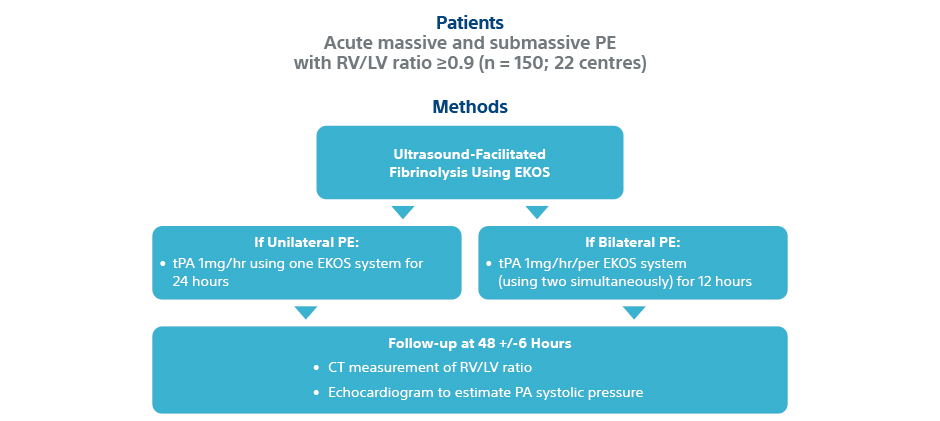 Patients
Acute massive and submassive PE with RV/LV ratio ≥0.9 (n = 150; 22 centres)

Methods

Ultrasound-Facilitated Fibrinolysis Using EKOS

If Unilateral PE:
• tPA 1mg/hr using one EKOS system for 24 hours

If Bilateral PE:
• tPA 1mg/hr/per EKOS system (using two simultaneously) for 12 hours

Follow-up at 48 +/-6 Hours
• CT measurement of RV/LV ratio
• Echocardiogram to estimate PA systolic pressure